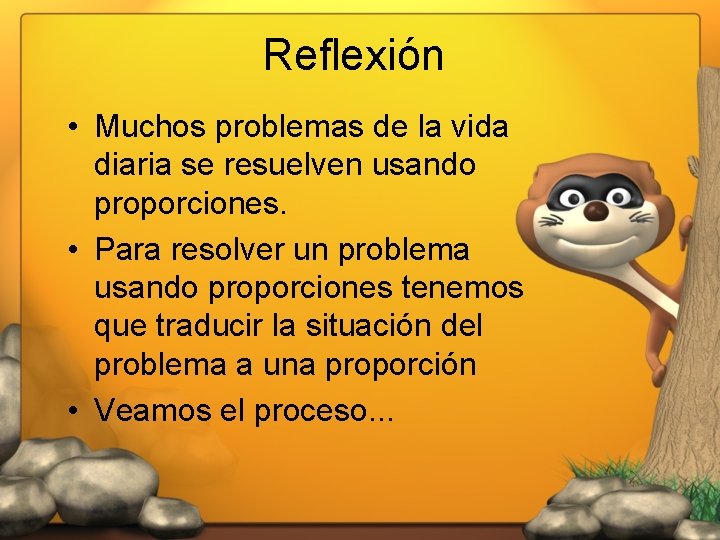 Reflexión

• Muchos problemas de la vida diaria se resuelven usando proporciones.

• Para resolver un problema usando proporciones tenemos que traducir la situación del problema a una proporción

• Veamos el proceso...